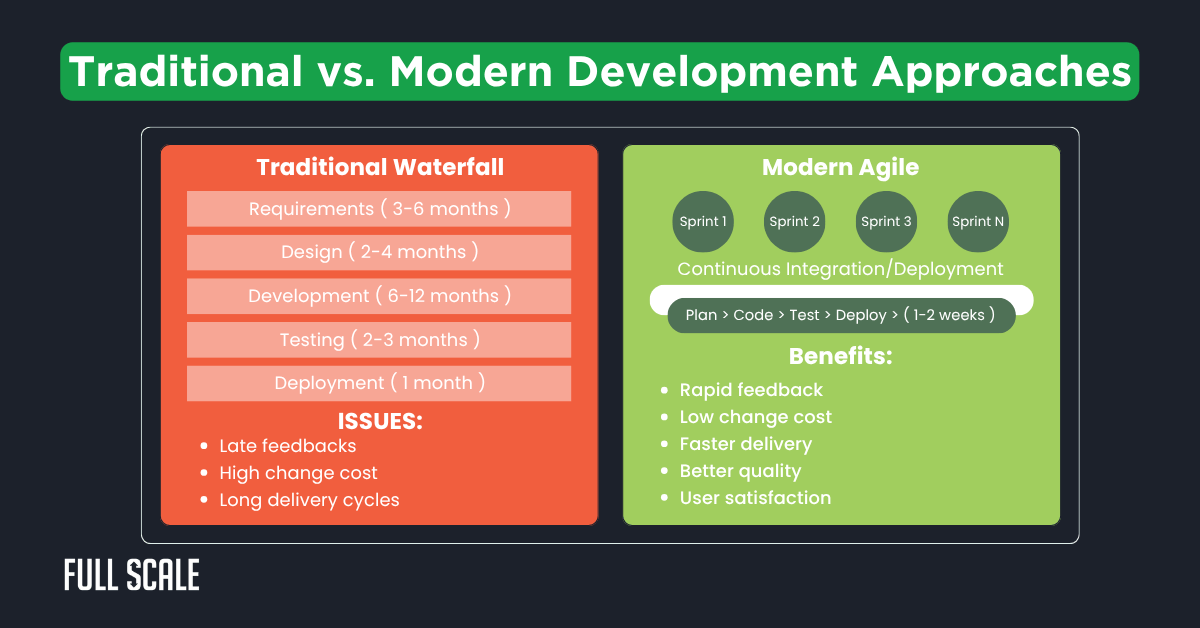 Traditional vs. Modern Development Approaches

Traditional Waterfall

Requirements ( 3-6 months )

Design ( 2-4 months )

Development ( 6-12 months )

Testing ( 2-3 months )

Deployment ( 1 month )

ISSUES:

- Late feedbacks
- High change cost
- Long delivery cycles

Modern Agile

Sprint 1

Sprint 2

Sprint 3

Sprint N

Continuous Integration/Deployment

Plan > Code > Test > Deploy > ( 1-2 weeks )

Benefits:

- Rapid feedback
- Low change cost
- Faster delivery
- Better quality
- User satisfaction

FULL SCALE